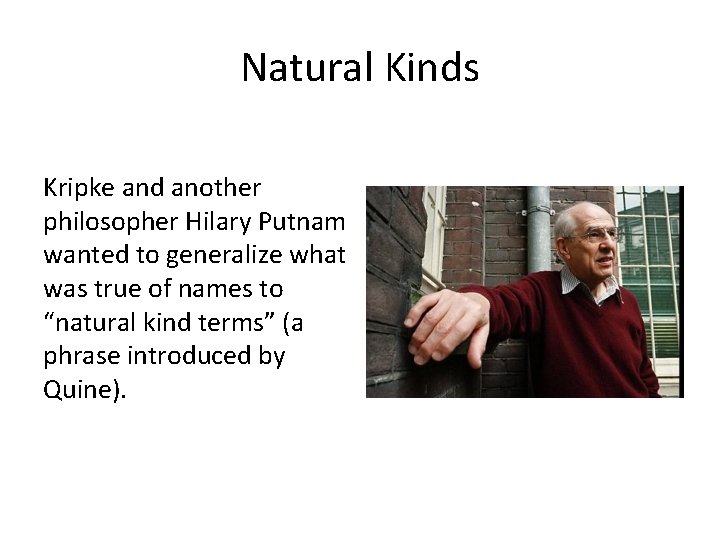 Natural Kinds

Kripke and another philosopher Hilary Putnam wanted to generalize what was true of names to “natural kind terms” (a phrase introduced by Quine).